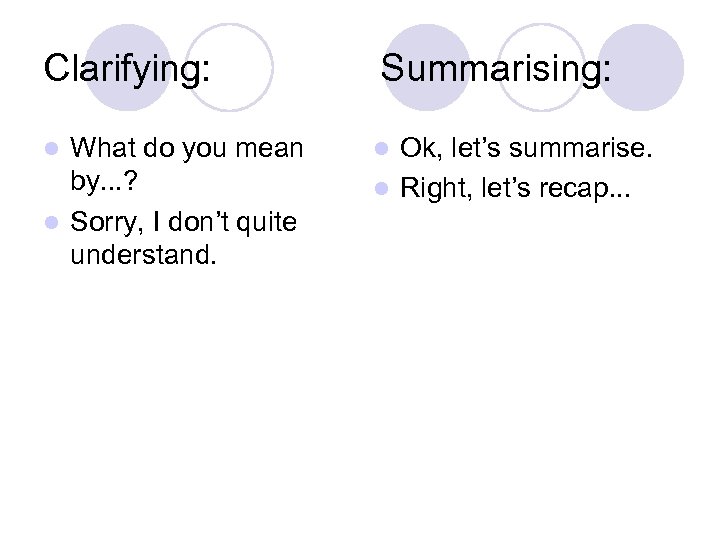 Clarifying:

- What do you mean by...?
- Sorry, I don't quite understand.

Summarising:

- Ok, let's summarise.
- Right, let's recap...